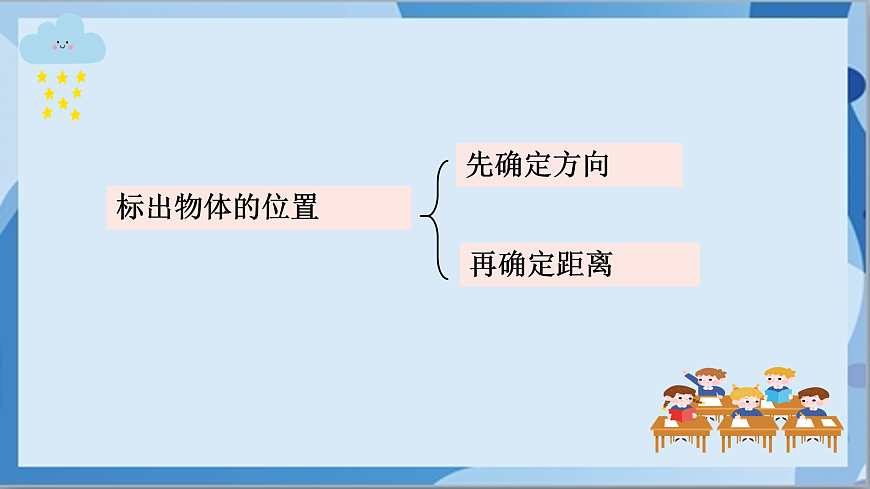 标出物体的位置

先确定方向

再确定距离